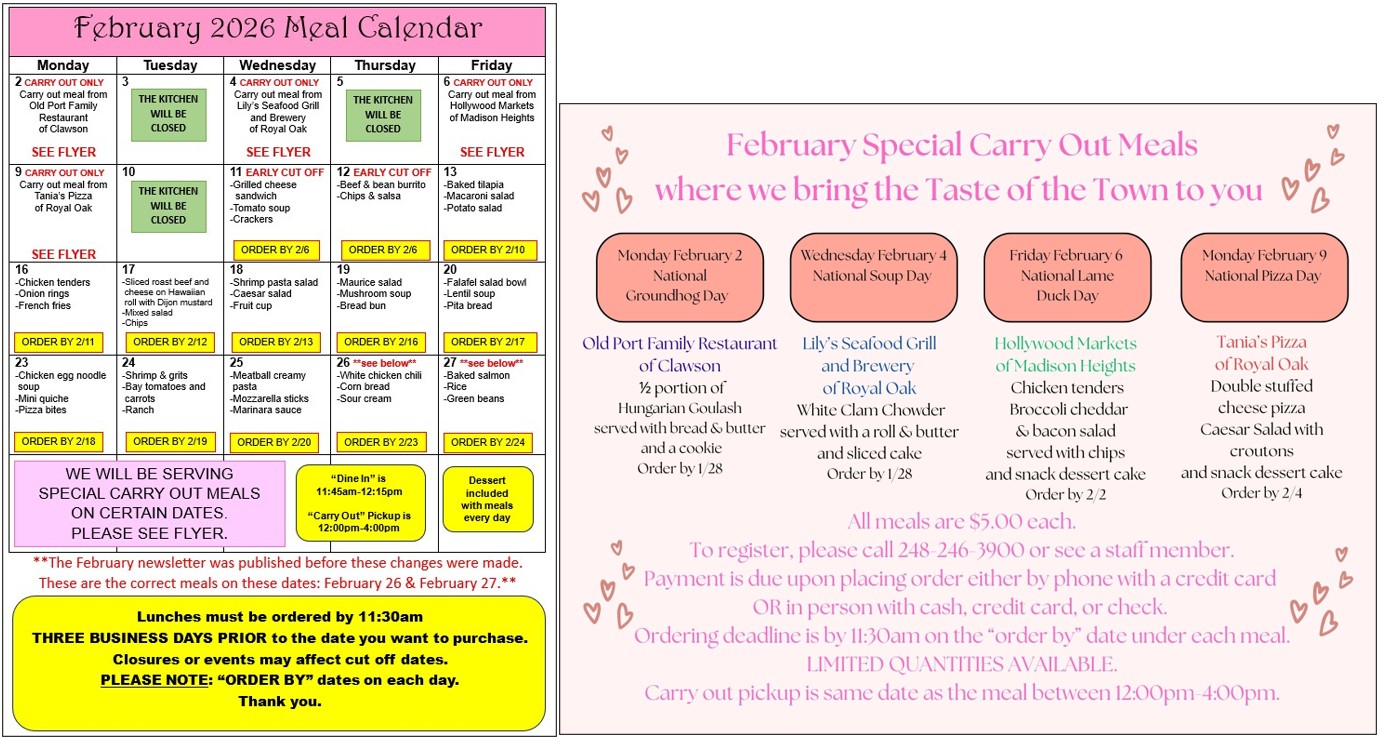 February 2026 Meal Calendar

| Monday | Tuesday | Wednesday | Thursday | Friday |
|---|---|---|---|---|
| 2 CARRY OUT ONLY Carry out meal from Old Port Family Restaurant of Clawson SEE FLYER | 3 THE KITCHEN WILL BE CLOSED | 4 CARRY OUT ONLY Carry out meal from Lily's Seafood Grill and Brewery of Royal Oak SEE FLYER | 5 THE KITCHEN WILL BE CLOSED | 6 CARRY OUT ONLY Carry out meal from Hollywood Markets of Madison Heights SEE FLYER |
| 9 CARRY OUT ONLY Carry out meal from Tania's Pizza of Royal Oak SEE FLYER | 10 THE KITCHEN WILL BE CLOSED | 11 EARLY CUT OFF -Grilled cheese sandwich -Tomato soup -Crackers ORDER BY 2/6 | 12 EARLY CUT OFF -Beef & bean burrito -Chips & salsa ORDER BY 2/6 | 13 -Baked tilapia -Macaroni salad -Potato salad ORDER BY 2/10 |
| 16 -Chicken tenders -Onion rings -French fries ORDER BY 2/11 | 17 -Sliced roast beef and cheese on Hawaiian roll with Dijon mustard -Mixed salad -Chips ORDER BY 2/12 | 18 -Shrimp pasta salad -Caesar salad -Fruit cup ORDER BY 2/13 | 19 -Maurice salad -Mushroom soup -Bread bun ORDER BY 2/16 | 20 -Falafel salad bowl -Lentil soup -Pita bread ORDER BY 2/17 |
| 23 -Chicken egg noodle soup -Mini quiche -Pizza bites ORDER BY 2/18 | 24 -Shrimp & grits -Bay tomatoes and carrots -Ranch ORDER BY 2/19 | 25 -Meatball creamy pasta -Mozzarella sticks -Marinara sauce ORDER BY 2/20 | 26 **see below** -White chicken chili -Corn bread -Sour cream ORDER BY 2/23 | 27 **see below** -Baked salmon -Rice -Green beans ORDER BY 2/24 |

WE WILL BE SERVING SPECIAL CARRY OUT MEALS ON CERTAIN DATES. PLEASE SEE FLYER.

"Dine In" is 11:45am-12:15pm

"Carry Out" Pickup is 12:00pm-4:00pm

Dessert included with meals every day

**The February newsletter was published before these changes were made. These are the correct meals on these dates: February 26 & February 27.**

Lunches must be ordered by 11:30am
THREE BUSINESS DAYS PRIOR to the date you want to purchase.
Closures or events may affect cut off dates.
PLEASE NOTE: "ORDER BY" dates on each day.
Thank you.

February Special Carry Out Meals
where we bring the Taste of the Town to you

Monday February 2
National Groundhog Day

Old Port Family Restaurant of Clawson
½ portion of Hungarian Goulash served with bread & butter and a cookie
Order by 1/28

Wednesday February 4
National Soup Day

Lily's Seafood Grill and Brewery of Royal Oak
White Clam Chowder served with a roll & butter and sliced cake
Order by 1/28

Friday February 6
National Lame Duck Day

Hollywood Markets of Madison Heights
Chicken tenders
Broccoli cheddar & bacon salad served with chips and snack dessert cake
Order by 2/2

Monday February 9
National Pizza Day

Tania's Pizza of Royal Oak
Double stuffed cheese pizza
Caesar Salad with croutons
and snack dessert cake
Order by 2/4

All meals are $5.00 each.
To register, please call 248-246-3900 or see a staff member.
Payment is due upon placing order either by phone with a credit card OR in person with cash, credit card, or check.
Ordering deadline is by 11:30am on the "order by" date under each meal.
LIMITED QUANTITIES AVAILABLE.
Carry out pickup is same date as the meal between 12:00pm-4:00pm.